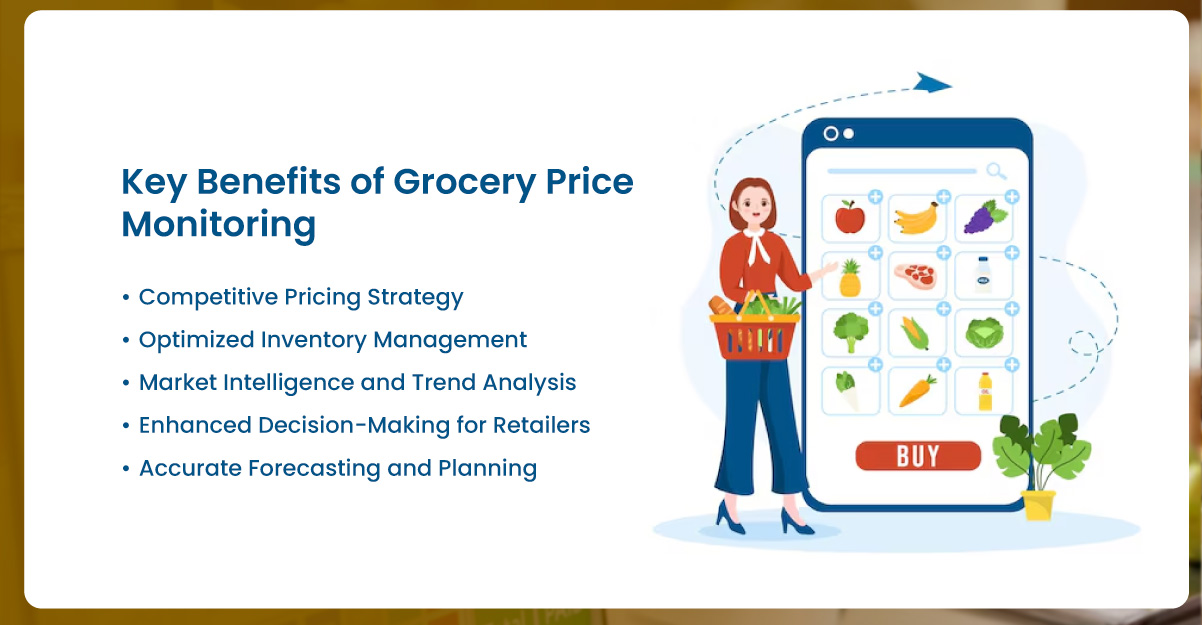 Key Benefits of Grocery Price Monitoring

• Competitive Pricing Strategy
• Optimized Inventory Management
• Market Intelligence and Trend Analysis
• Enhanced Decision-Making for Retailers
• Accurate Forecasting and Planning

BUY